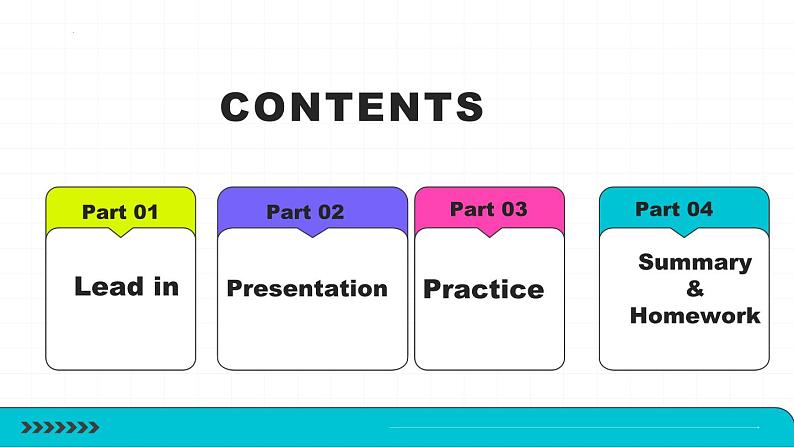 CONTENTS

Part 01

Lead in

Part 02

Presentation

Part 03

Practice

Part 04

Summary & Homework